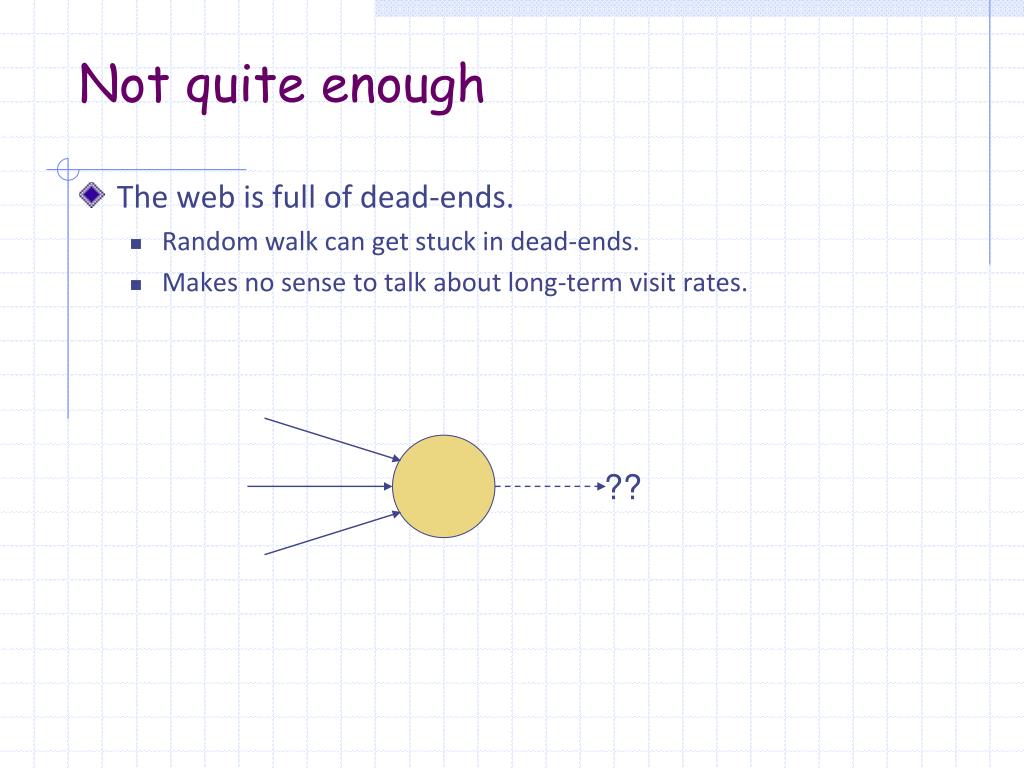 Not quite enough

The web is full of dead-ends.

Random walk can get stuck in dead-ends.

Makes no sense to talk about long-term visit rates.

??